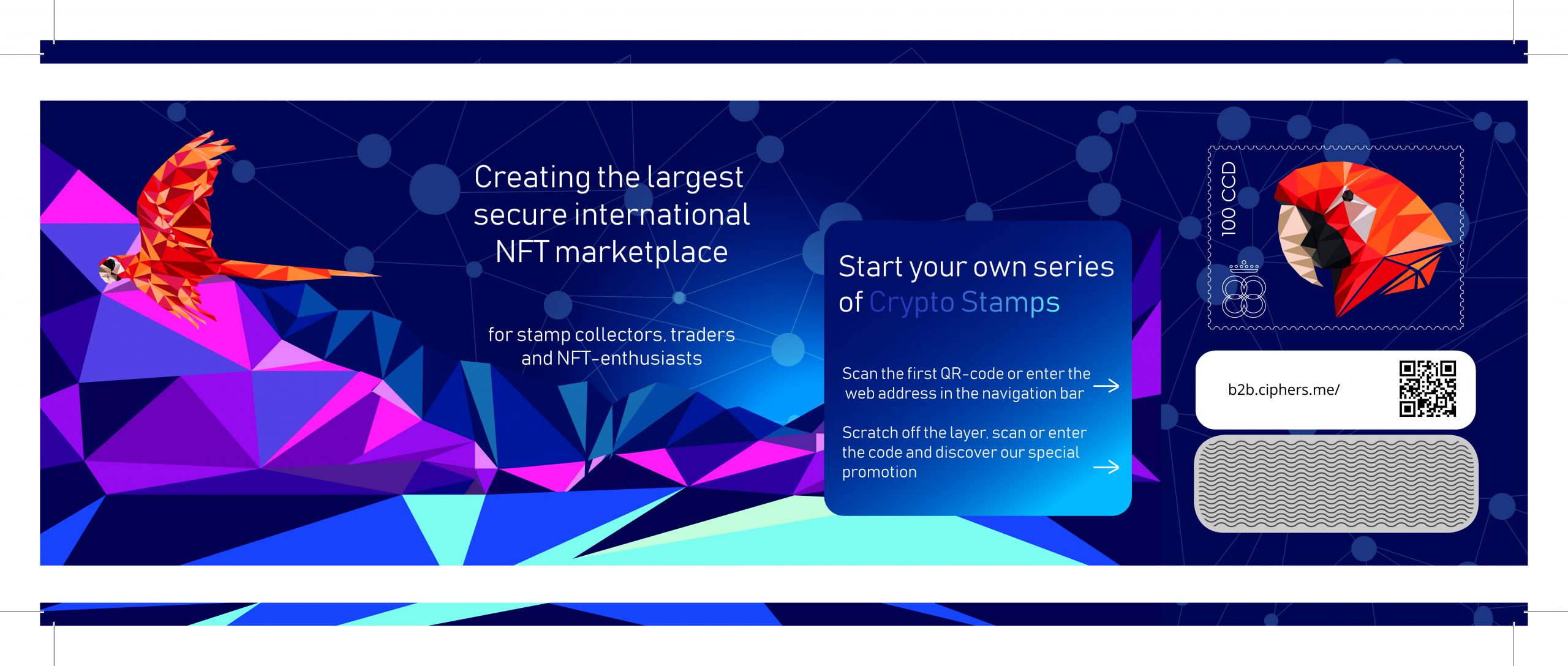 Creating the largest secure international NFT marketplace

for stamp collectors, traders and NFT-enthusiasts

Start your own series of Crypto Stamps

Scan the first QR-code or enter the web address in the navigation bar →

Scratch off the layer, scan or enter the code and discover our special promotion →

100 CCD

b2b.ciphers.me/